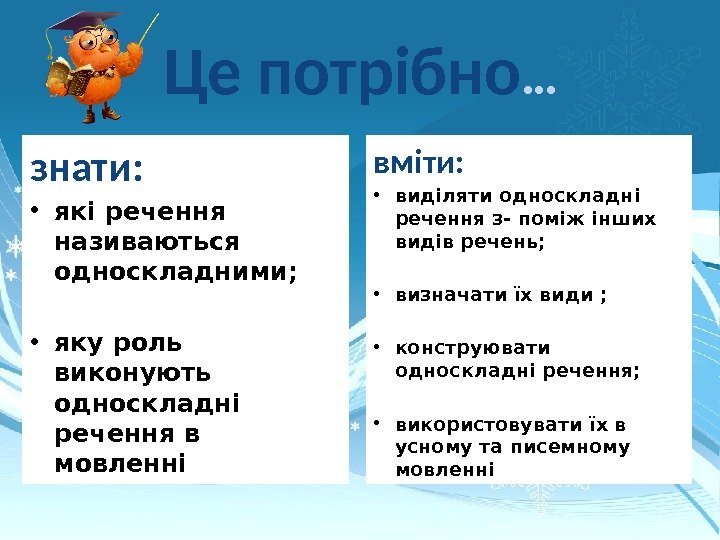 Це потрібно…

знати:

• які речення називаються односкладними;

• яку роль виконують односкладні речення в мовленні

вміти:

• виділяти односкладні речення з- поміж інших видів речень;

• визначати їх види ;

• конструювати односкладні речення;

• використовувати їх в усному та писемному мовленні